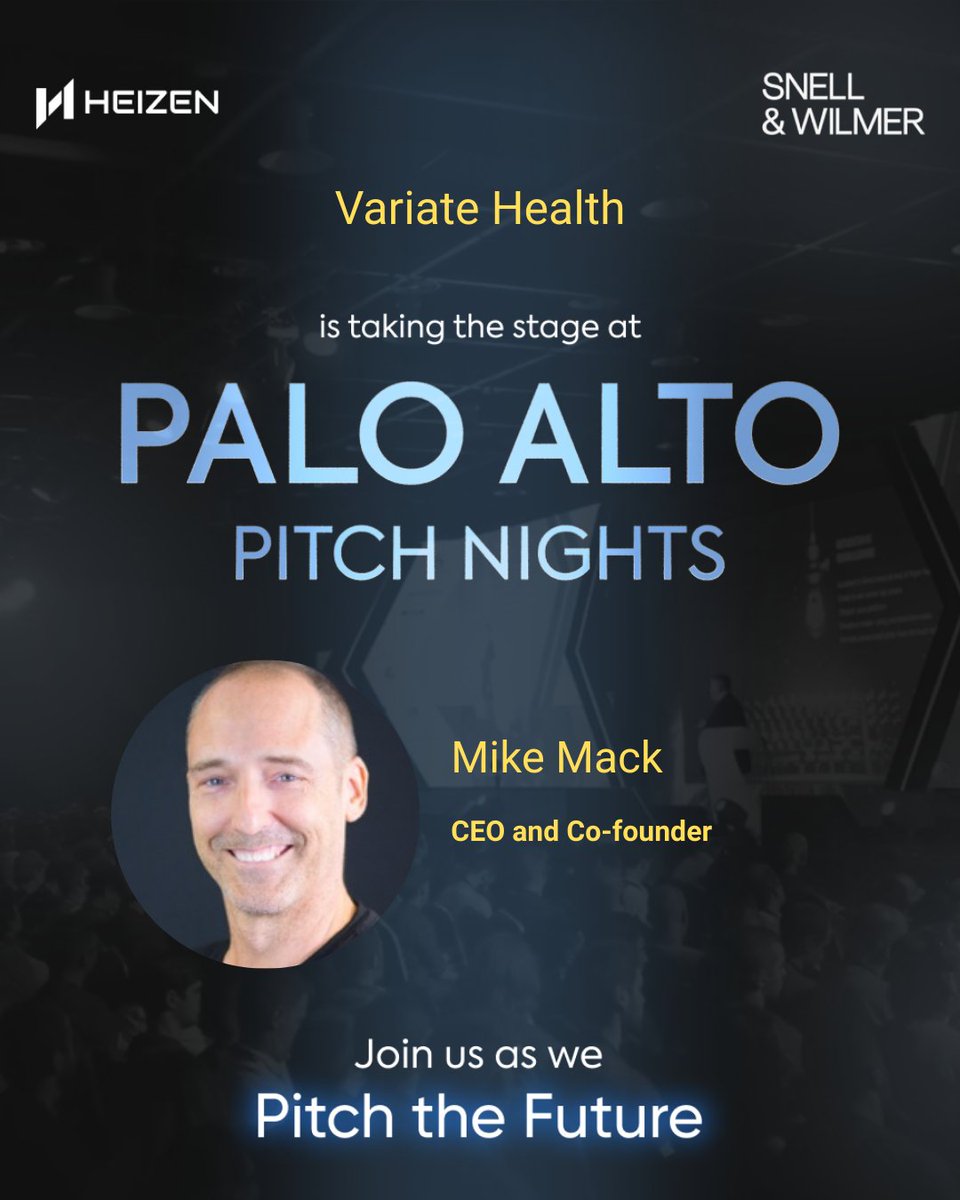 HEIZEN

SNELL & WILMER

Variate Health

is taking the stage at

PALO ALTO PITCH NIGHTS

Mike Mack

CEO and Co-founder

Join us as we

Pitch the Future